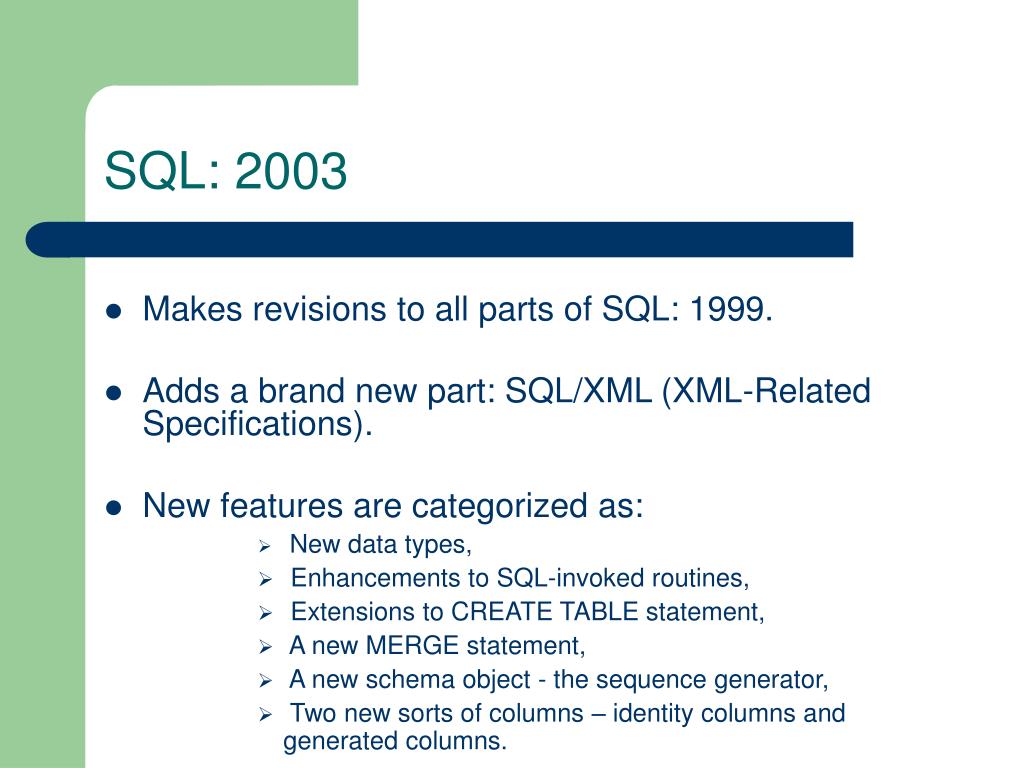 SQL: 2003

- Makes revisions to all parts of SQL: 1999.
- Adds a brand new part: SQL/XML (XML-Related Specifications).
- New features are categorized as:
  - New data types,
  - Enhancements to SQL-invoked routines,
  - Extensions to CREATE TABLE statement,
  - A new MERGE statement,
  - A new schema object - the sequence generator,
  - Two new sorts of columns – identity columns and generated columns.